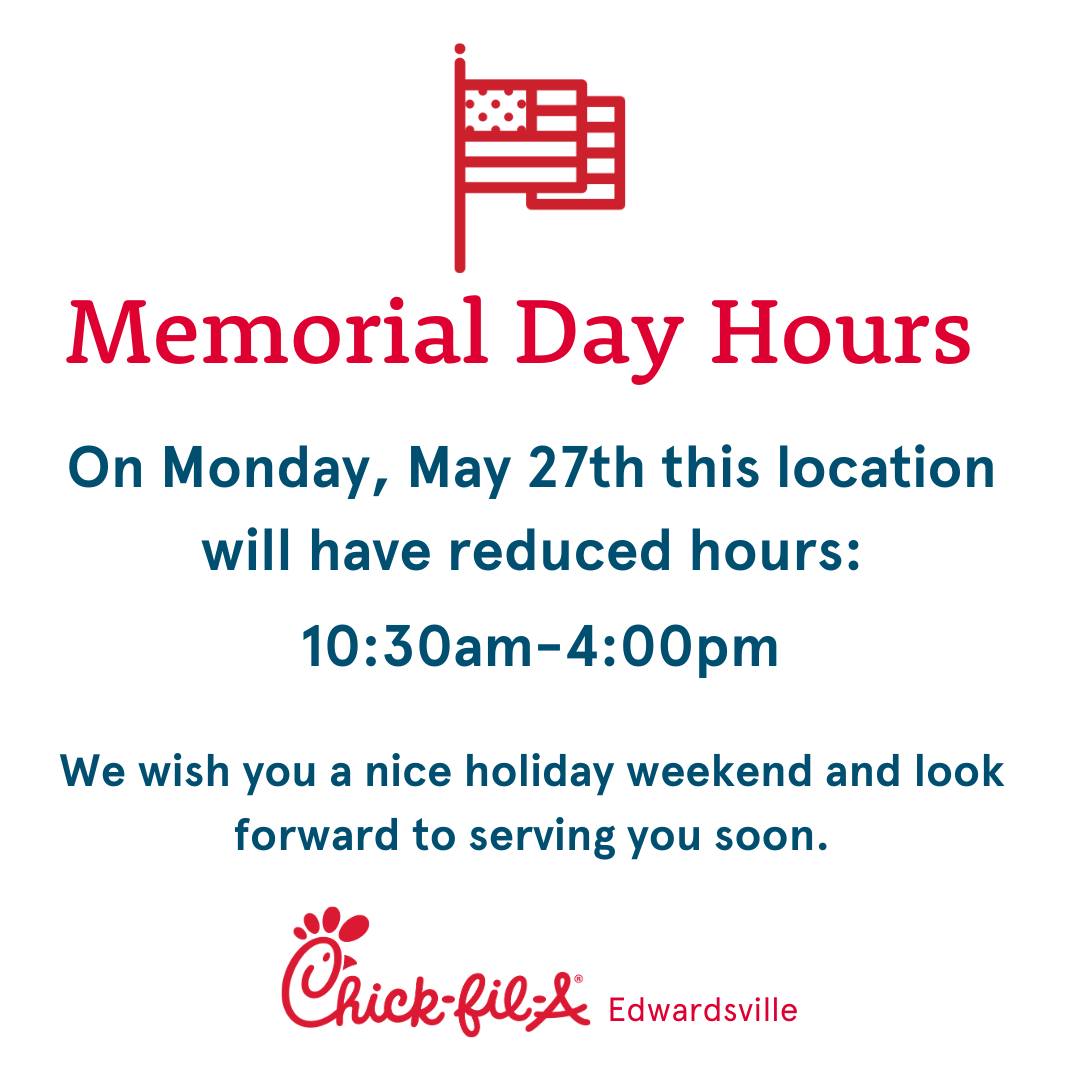 Memorial Day Hours

On Monday, May 27th this location will have reduced hours:

10:30am-4:00pm

We wish you a nice holiday weekend and look forward to serving you soon.

Chick-fil-A® Edwardsville